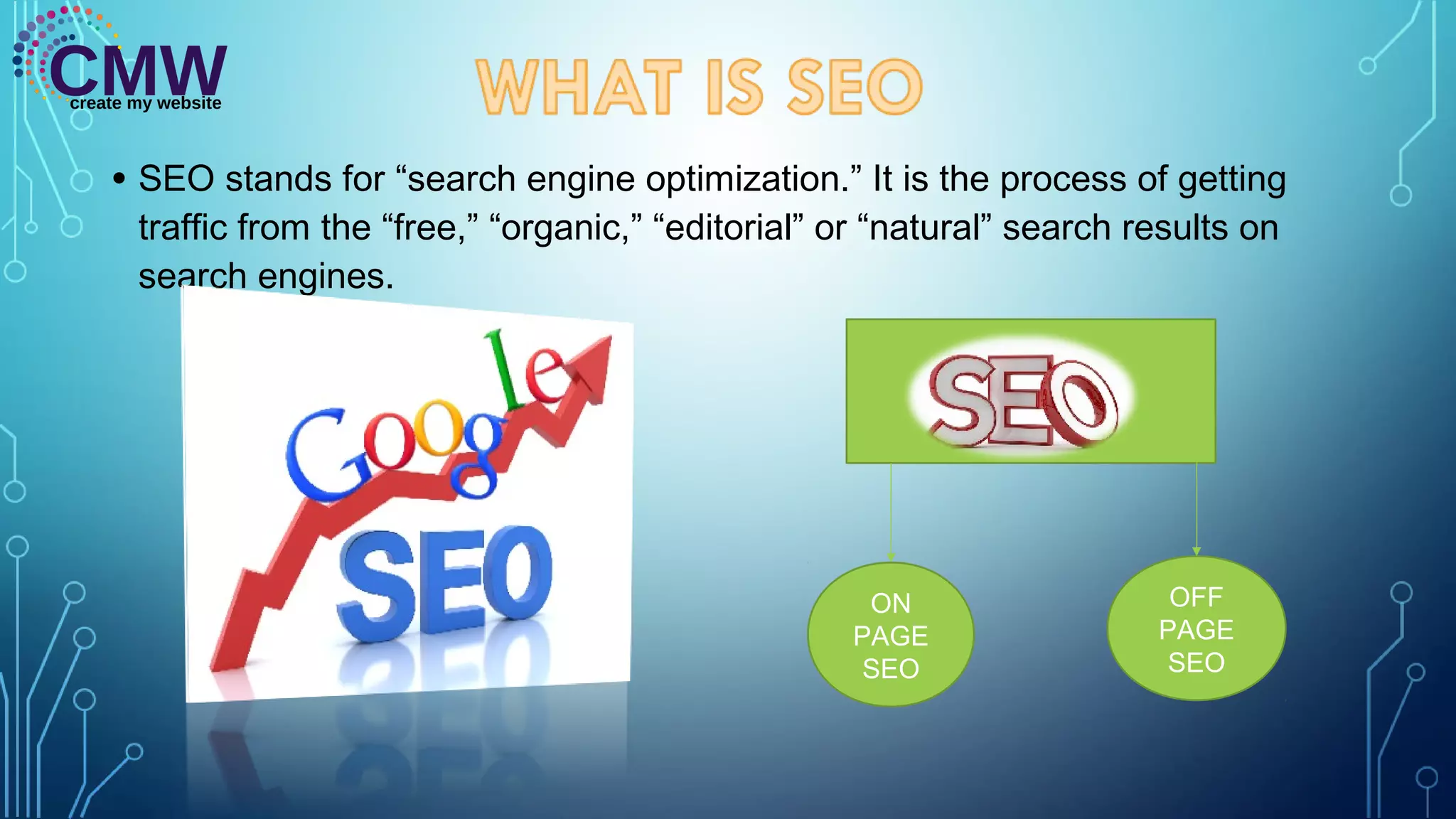 CMW
create my website

WHAT IS SEO

• SEO stands for “search engine optimization.” It is the process of getting traffic from the “free,” “organic,” “editorial” or “natural” search results on search engines.

Google
SEO

SEO

ON PAGE SEO

OFF PAGE SEO